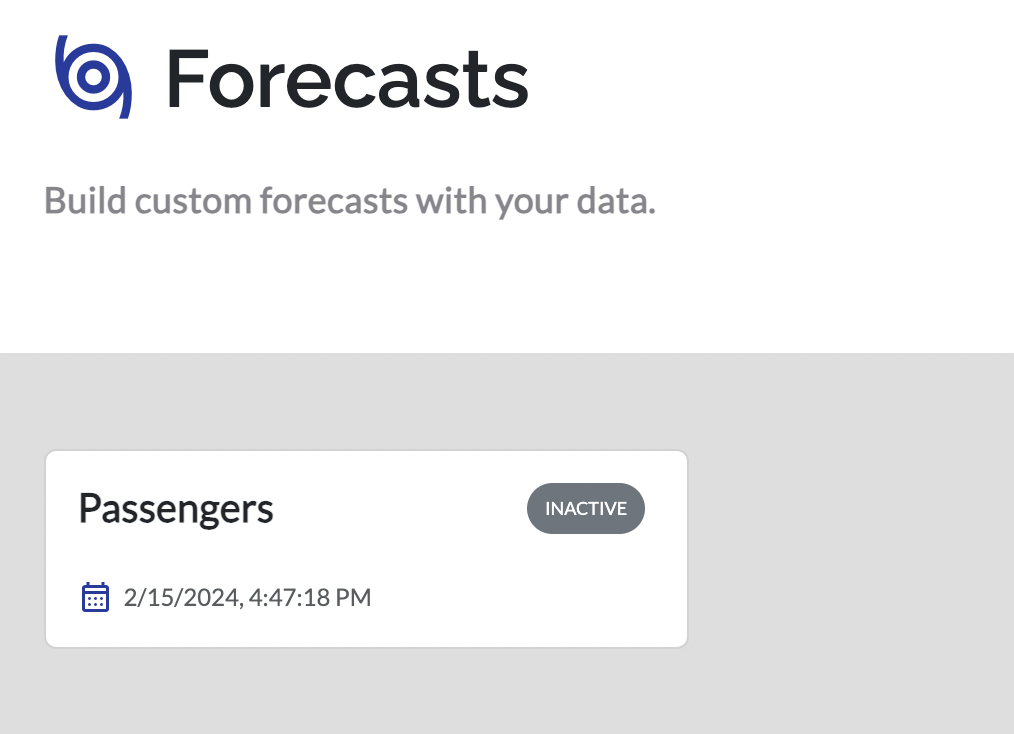 Forecasts

Build custom forecasts with your data.

Passengers

INACTIVE

2/15/2024, 4:47:18 PM